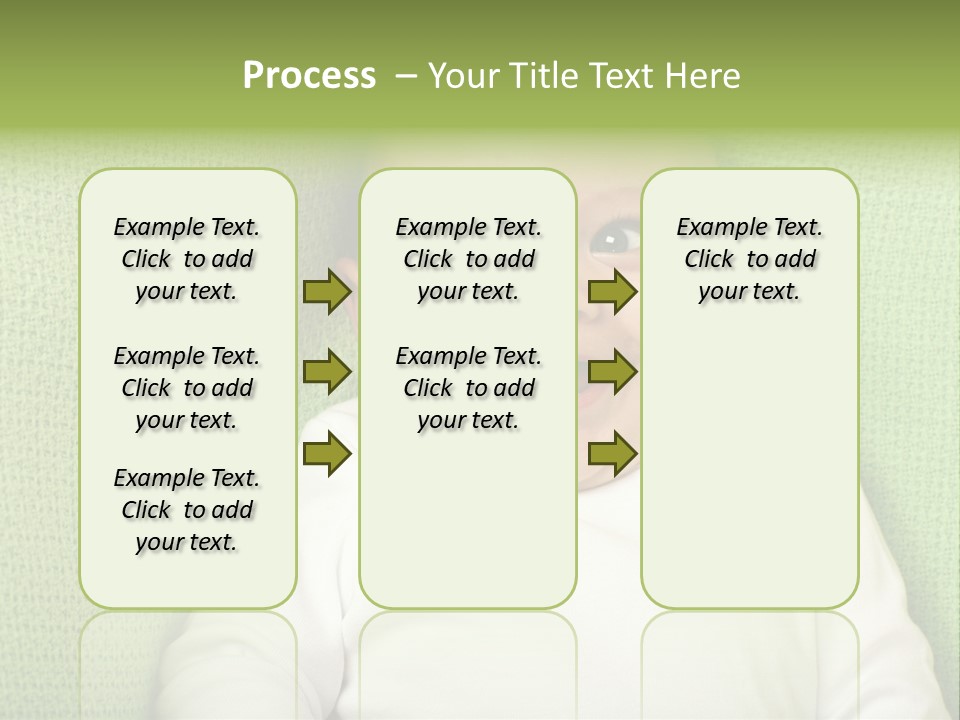 Process – Your Title Text Here

Example Text. Click to add your text.

Example Text. Click to add your text.

Example Text. Click to add your text.

Example Text. Click to add your text.

Example Text. Click to add your text.

Example Text. Click to add your text.